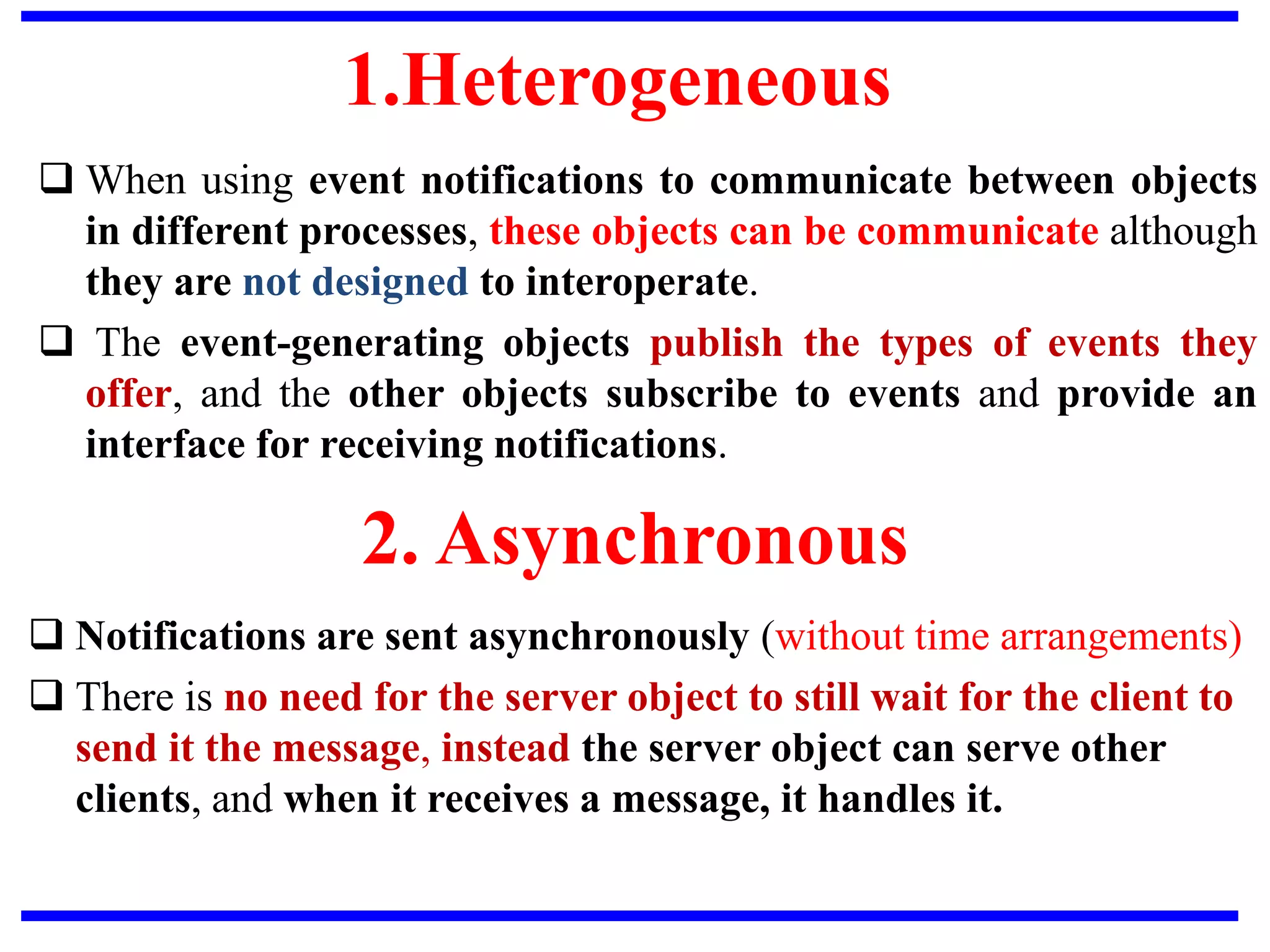 1.Heterogeneous

❑ When using event notifications to communicate between objects in different processes, these objects can be communicate although they are not designed to interoperate.

❑ The event-generating objects publish the types of events they offer, and the other objects subscribe to events and provide an interface for receiving notifications.

2. Asynchronous

❑ Notifications are sent asynchronously (without time arrangements)

❑ There is no need for the server object to still wait for the client to send it the message, instead the server object can serve other clients, and when it receives a message, it handles it.